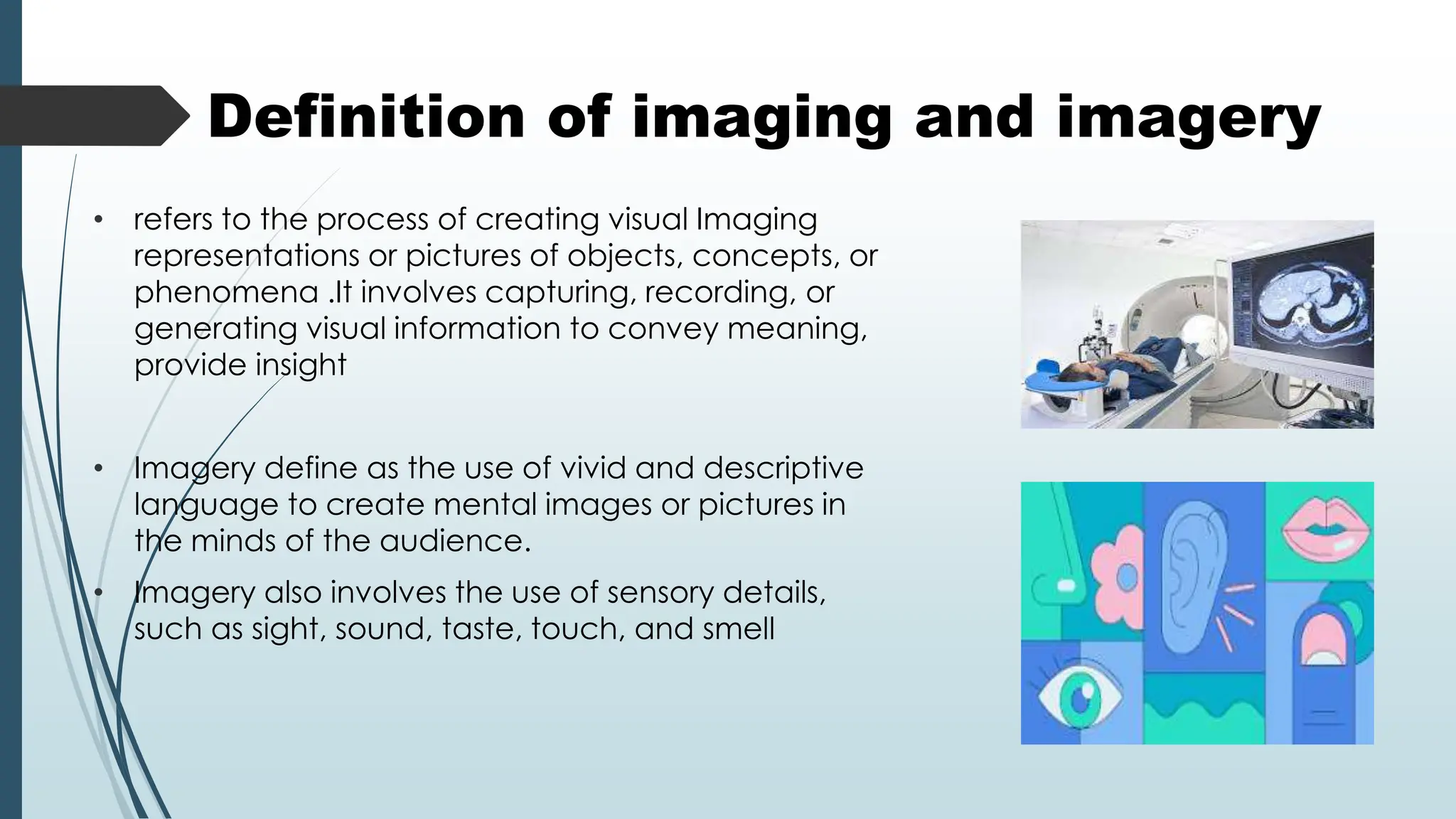 Definition of imaging and imagery

• refers to the process of creating visual Imaging representations or pictures of objects, concepts, or phenomena .It involves capturing, recording, or generating visual information to convey meaning, provide insight

• Imagery define as the use of vivid and descriptive language to create mental images or pictures in the minds of the audience.

• Imagery also involves the use of sensory details, such as sight, sound, taste, touch, and smell